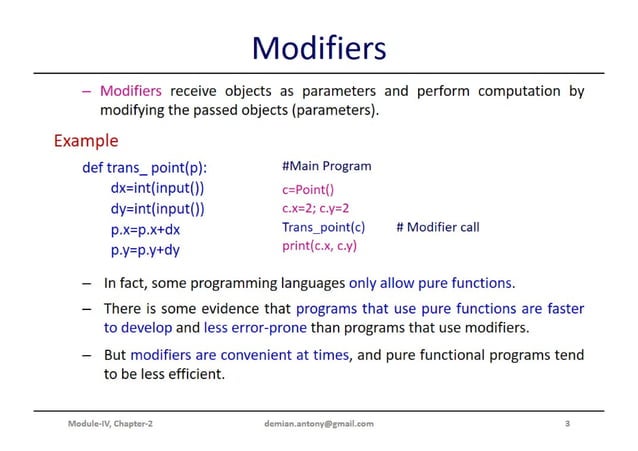 Modifiers

– Modifiers receive objects as parameters and perform computation by modifying the passed objects (parameters).

Example

def trans_ point(p):
dx=int(input())
dy=int(input())
p.x=p.x+dx
p.y=p.y+dy

#Main Program
c=Point()
c.x=2; c.y=2
Trans_point(c) # Modifier call
print(c.x, c.y)

– In fact, some programming languages only allow pure functions.

– There is some evidence that programs that use pure functions are faster to develop and less error-prone than programs that use modifiers.

– But modifiers are convenient at times, and pure functional programs tend to be less efficient.

Module-IV, Chapter-2 demian.antony@gmail.com 3